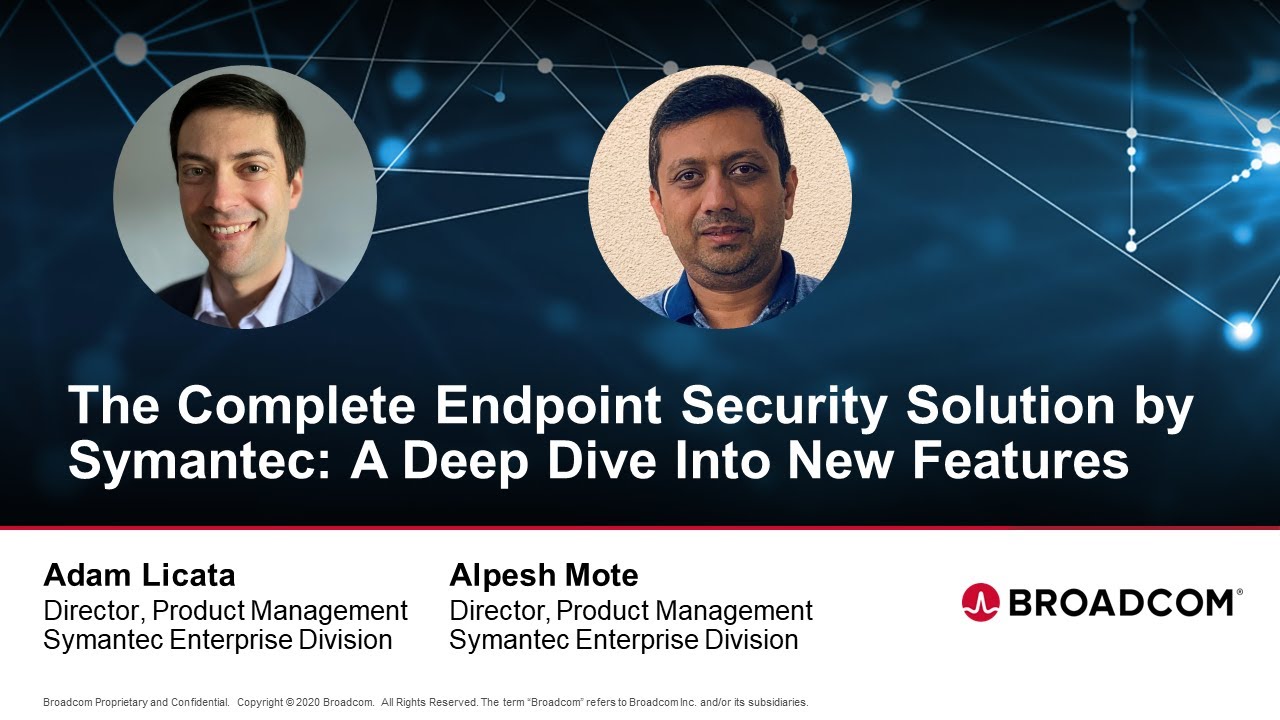 The Complete Endpoint Security Solution by Symantec: A Deep Dive Into New Features

Adam Licata
Director, Product Management
Symantec Enterprise Division

Alpesh Mote
Director, Product Management
Symantec Enterprise Division

BROADCOM®

Broadcom Proprietary and Confidential. Copyright © 2020 Broadcom. All Rights Reserved. The term "Broadcom" refers to Broadcom Inc. and/or its subsidiaries.